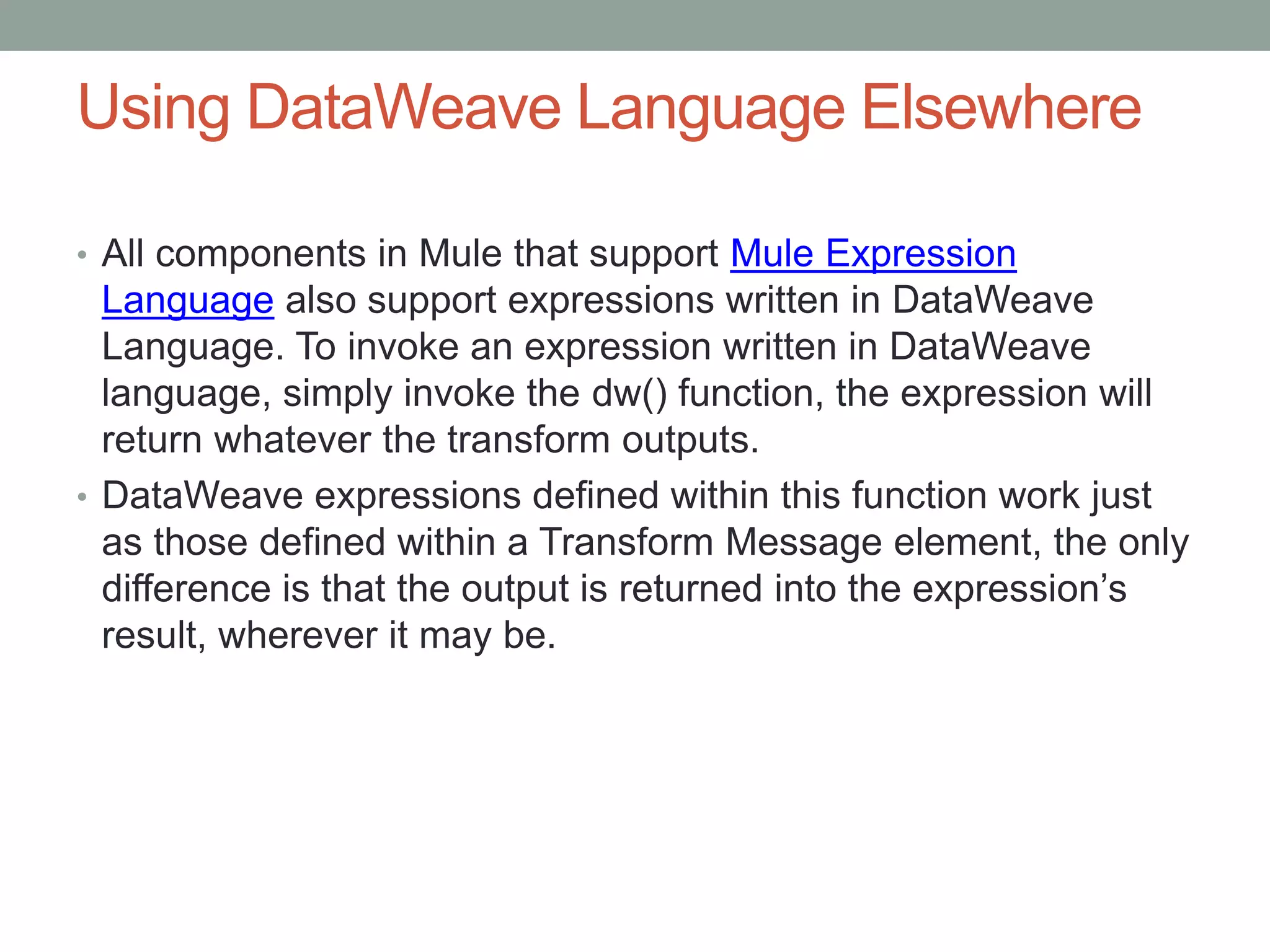 Using DataWeave Language Elsewhere

• All components in Mule that support Mule Expression Language also support expressions written in DataWeave Language. To invoke an expression written in DataWeave language, simply invoke the dw() function, the expression will return whatever the transform outputs.
• DataWeave expressions defined within this function work just as those defined within a Transform Message element, the only difference is that the output is returned into the expression’s result, wherever it may be.